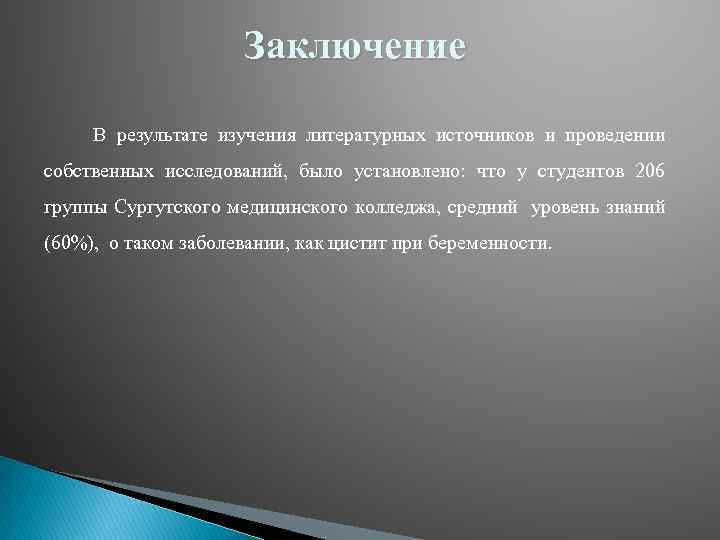 Заключение

В результате изучения литературных источников и проведении собственных исследований, было установлено: что у студентов 206 группы Сургутского медицинского колледжа, средний уровень знаний (60%), о таком заболевании, как цистит при беременности.